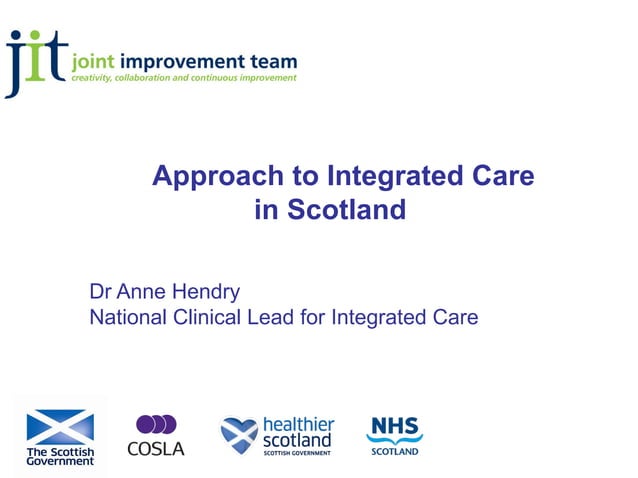 jit joint improvement team
creativity, collaboration and continuous improvement

Approach to Integrated Care in Scotland

Dr Anne Hendry
National Clinical Lead for Integrated Care

The Scottish Government

COSLA

healthier scotland
SCOTTISH GOVERNMENT

NHS
SCOTLAND